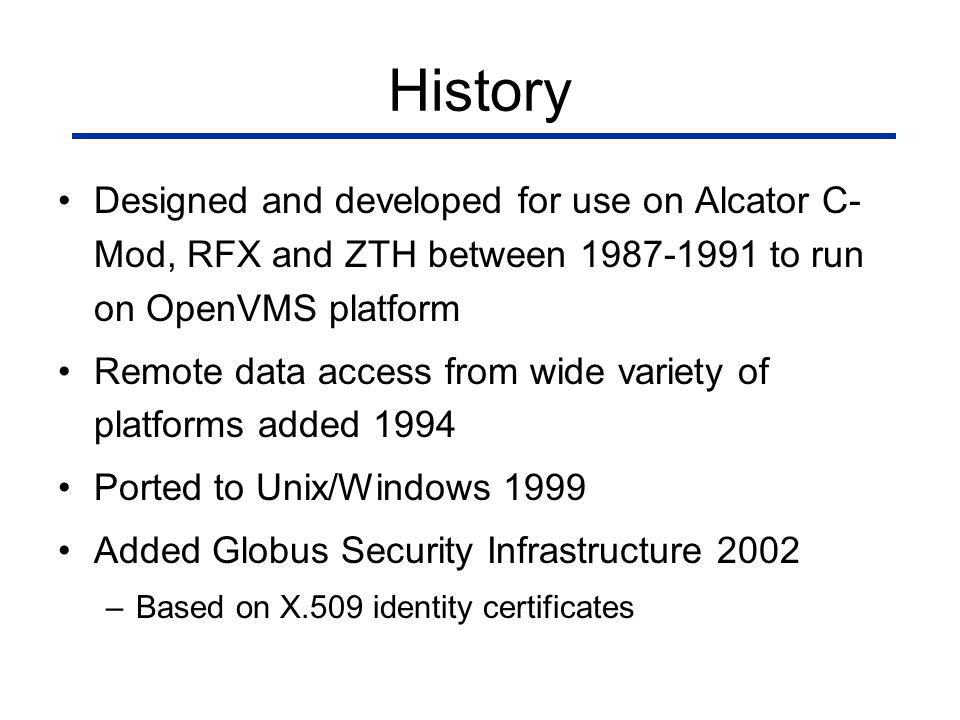 History

• Designed and developed for use on Alcator C-Mod, RFX and ZTH between 1987-1991 to run on OpenVMS platform

• Remote data access from wide variety of platforms added 1994

• Ported to Unix/Windows 1999

• Added Globus Security Infrastructure 2002

– Based on X.509 identity certificates